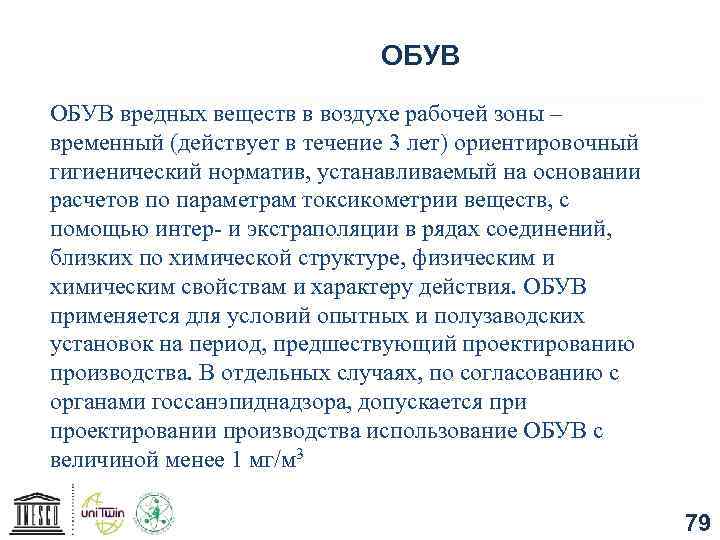 ОБУВ

ОБУВ вредных веществ в воздухе рабочей зоны – временный (действует в течение 3 лет) ориентировочный гигиенический норматив, устанавливаемый на основании расчетов по параметрам токсикометрии веществ, с помощью интер- и экстраполяции в рядах соединений, близких по химической структуре, физическим и химическим свойствам и характеру действия. ОБУВ применяется для условий опытных и полузаводских установок на период, предшествующий проектированию производства. В отдельных случаях, по согласованию с органами госсанэпиднадзора, допускается при проектировании производства использование ОБУВ с величиной менее 1 мг/м$^3$

UNESCO

uniTwin

79